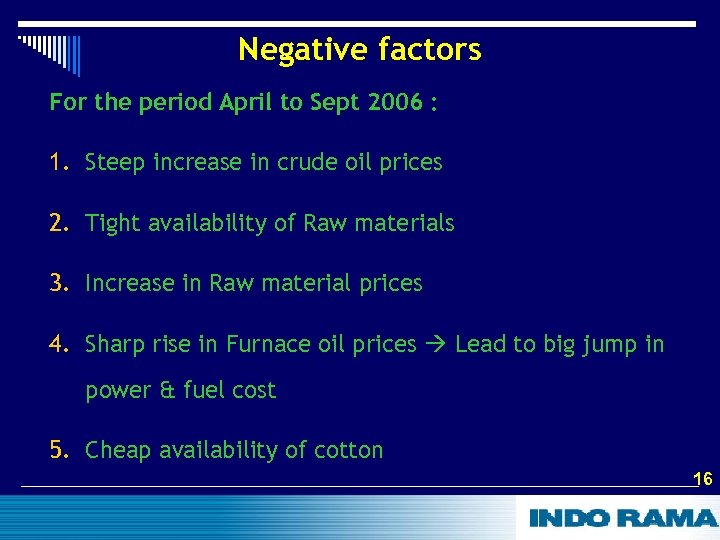 Negative factors

For the period April to Sept 2006 :

1. Steep increase in crude oil prices

2. Tight availability of Raw materials

3. Increase in Raw material prices

4. Sharp rise in Furnace oil prices → Lead to big jump in power & fuel cost

5. Cheap availability of cotton

16

INDO RAMA